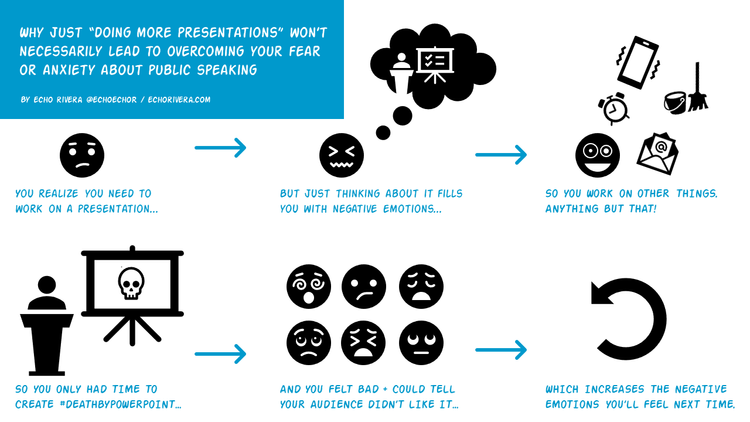 WHY JUST "DOING MORE PRESENTATIONS" WON'T NECESSARILY LEAD TO OVERCOMING YOUR FEAR OR ANXIETY ABOUT PUBLIC SPEAKING

BY ECHO RIVERA @ECHOECHOR / ECHORIVERA.COM

YOU REALIZE YOU NEED TO WORK ON A PRESENTATION...

BUT JUST THINKING ABOUT IT FILLS YOU WITH NEGATIVE EMOTIONS...

SO YOU WORK ON OTHER THINGS. ANYTHING BUT THAT!

SO YOU ONLY HAD TIME TO CREATE #DEATHBYPOWERPOINT...

AND YOU FELT BAD + COULD TELL YOUR AUDIENCE DIDN'T LIKE IT...

WHICH INCREASES THE NEGATIVE EMOTIONS YOU'LL FEEL NEXT TIME.